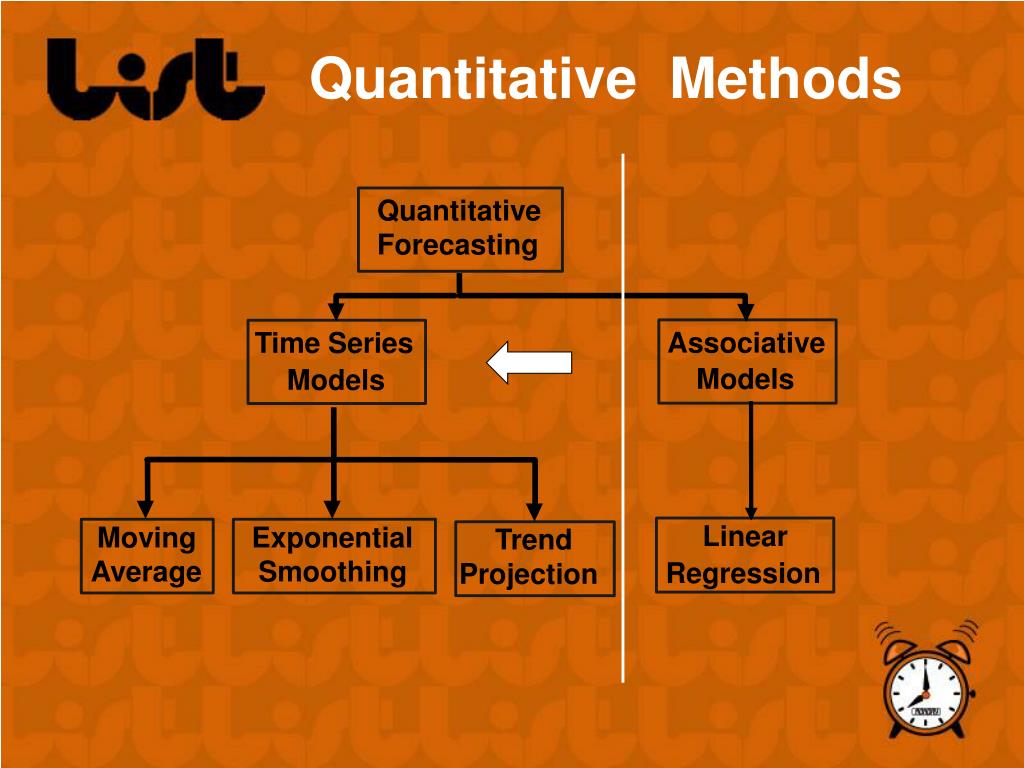 List

Quantitative Methods

Quantitative Forecasting

Time Series Models

Associative Models

Moving Average

Exponential Smoothing

Trend Projection

Linear Regression